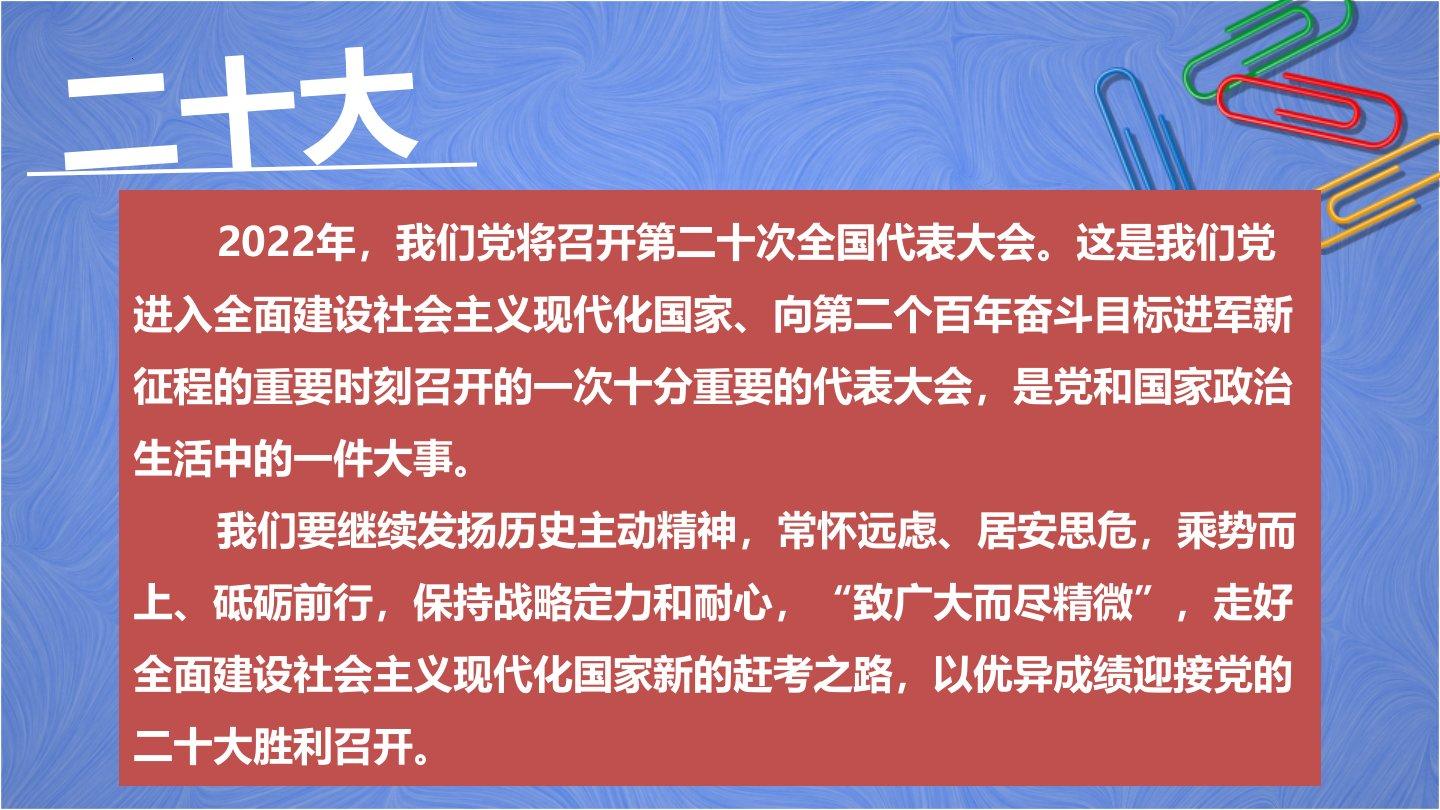 二十大

2022年，我们党将召开第二十次全国代表大会。这是我们党进入全面建设社会主义现代化国家、向第二个百年奋斗目标进军新征程的重要时刻召开的一次十分重要的代表大会，是党和国家政治生活中的一件大事。

我们要继续发扬历史主动精神，常怀远虑、居安思危，乘势而上、砥砺前行，保持战略定力和耐心，“致广大而尽精微”，走好全面建设社会主义现代化国家新的赶考之路，以优异成绩迎接党的二十大胜利召开。